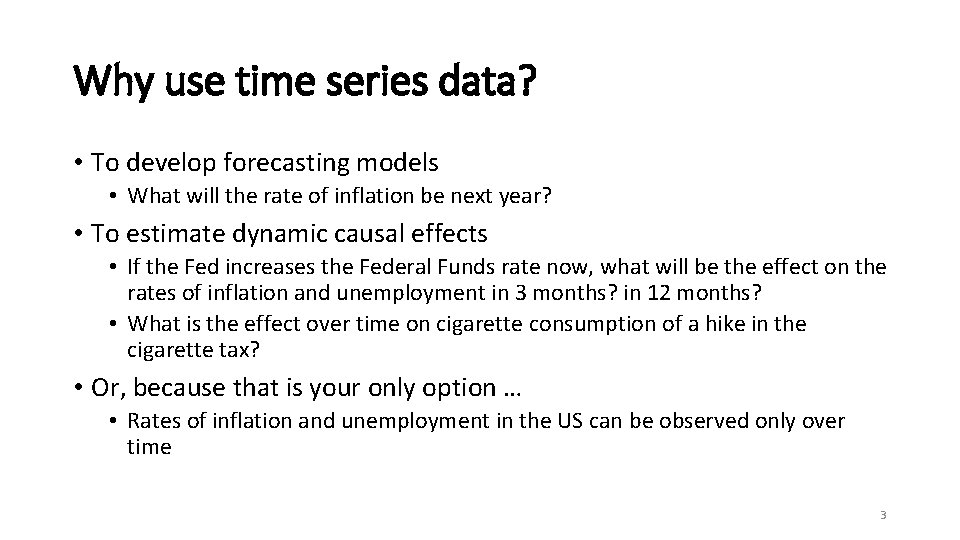 Why use time series data?

• To develop forecasting models
  • What will the rate of inflation be next year?

• To estimate dynamic causal effects
  • If the Fed increases the Federal Funds rate now, what will be the effect on the rates of inflation and unemployment in 3 months? in 12 months?
  • What is the effect over time on cigarette consumption of a hike in the cigarette tax?

• Or, because that is your only option …
  • Rates of inflation and unemployment in the US can be observed only over time

3